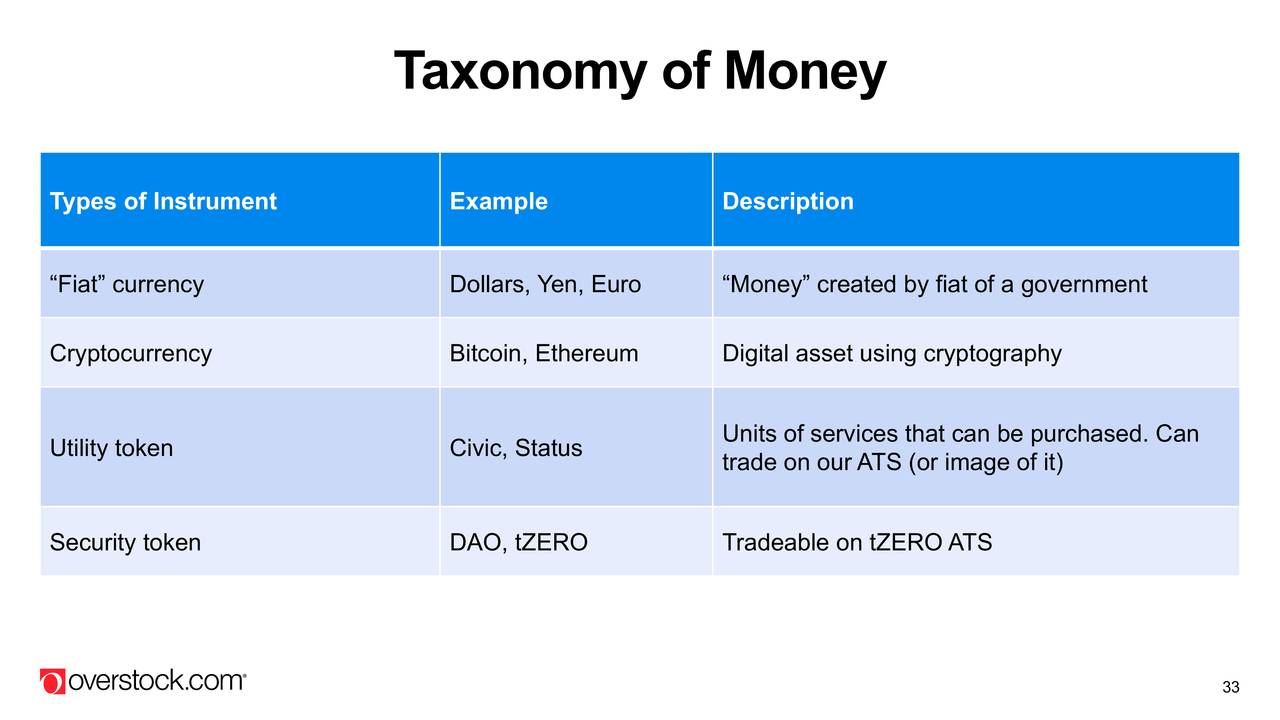 Taxonomy of Money

| Types of Instrument | Example | Description |
|---|---|---|
| “Fiat” currency | Dollars, Yen, Euro | “Money” created by fiat of a government |
| Cryptocurrency | Bitcoin, Ethereum | Digital asset using cryptography |
| Utility token | Civic, Status | Units of services that can be purchased. Can trade on our ATS (or image of it) |
| Security token | DAO, tZERO | Tradeable on tZERO ATS |

overstock.com®

33